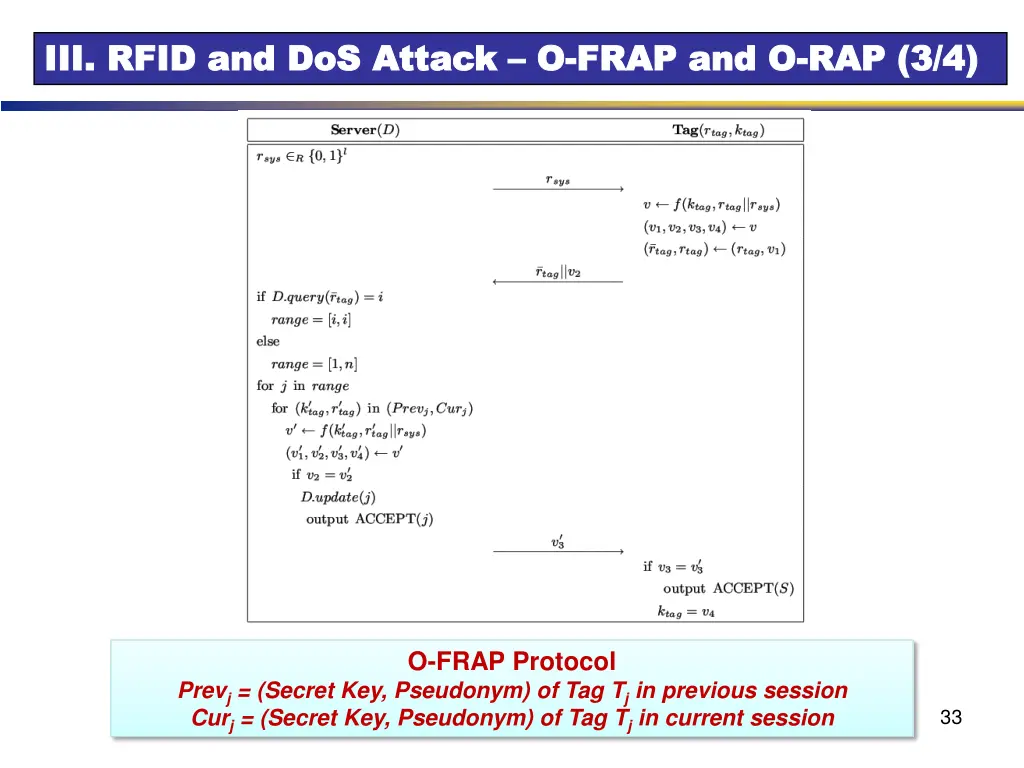 III. RFID and DoS Attack – O-FRAP and O-RAP (3/4)

**Server**$(D)$

**Tag**$(r_{tag}, k_{tag})$

$r_{sys} \in_R \{0,1\}^l$

$r_{sys}$

$v \leftarrow f(k_{tag}, r_{tag}||r_{sys})$

$(v_1, v_2, v_3, v_4) \leftarrow v$

$(\bar{r}_{tag}, r_{tag}) \leftarrow (r_{tag}, v_1)$

$\bar{r}_{tag}||v_2$

if $D.query(\bar{r}_{tag}) = i$

$range = [i, i]$

else

$range = [1, n]$

for $j$ in $range$

for $(k'_{tag}, r'_{tag})$ in $(Prev_j, Cur_j)$

$v' \leftarrow f(k'_{tag}, r'_{tag}||r_{sys})$

$(v'_1, v'_2, v'_3, v'_4) \leftarrow v'$

if $v_2 = v'_2$

$D.update(j)$

output ACCEPT$(j)$

$v'_3$

if $v_3 = v'_3$

output ACCEPT$(S)$

$k_{tag} = v_4$

O-FRAP Protocol

$Prev_j$ = (Secret Key, Pseudonym) of Tag $T_j$ in previous session

$Cur_j$ = (Secret Key, Pseudonym) of Tag $T_j$ in current session

33